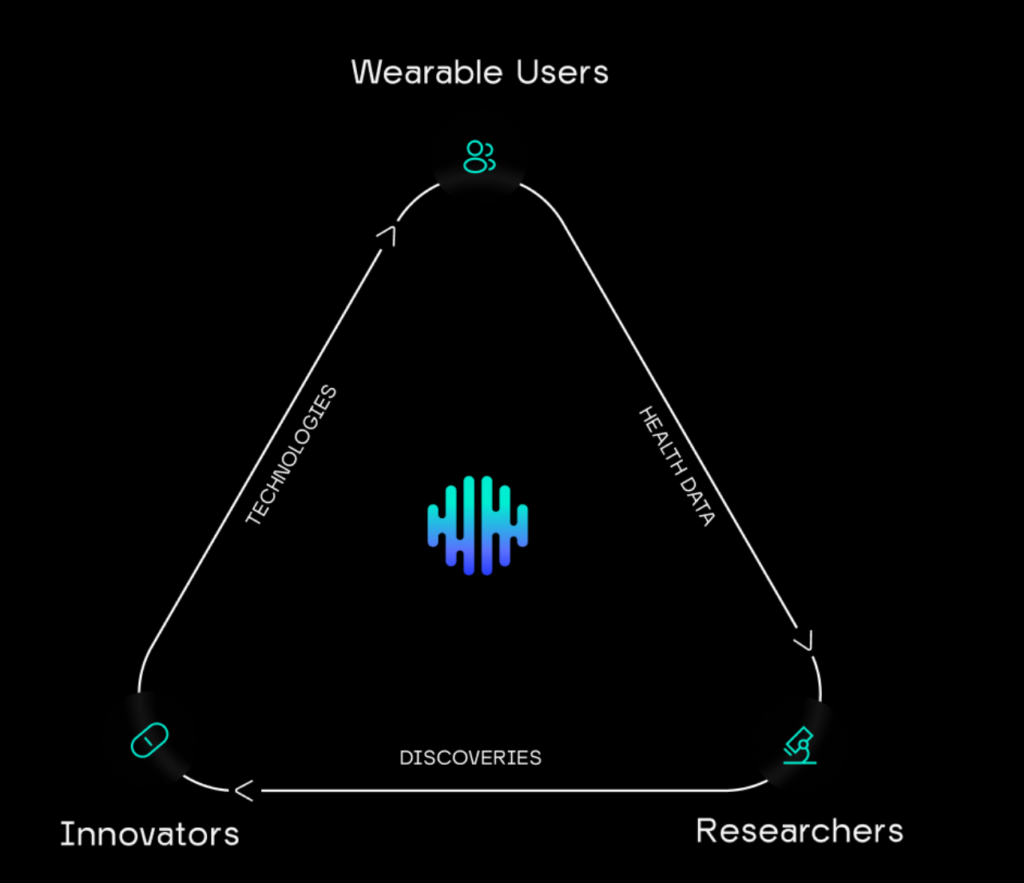 Wearable Users

TECHNOLOGIES

HEALTH DATA

DISCOVERIES

Innovators

Researchers